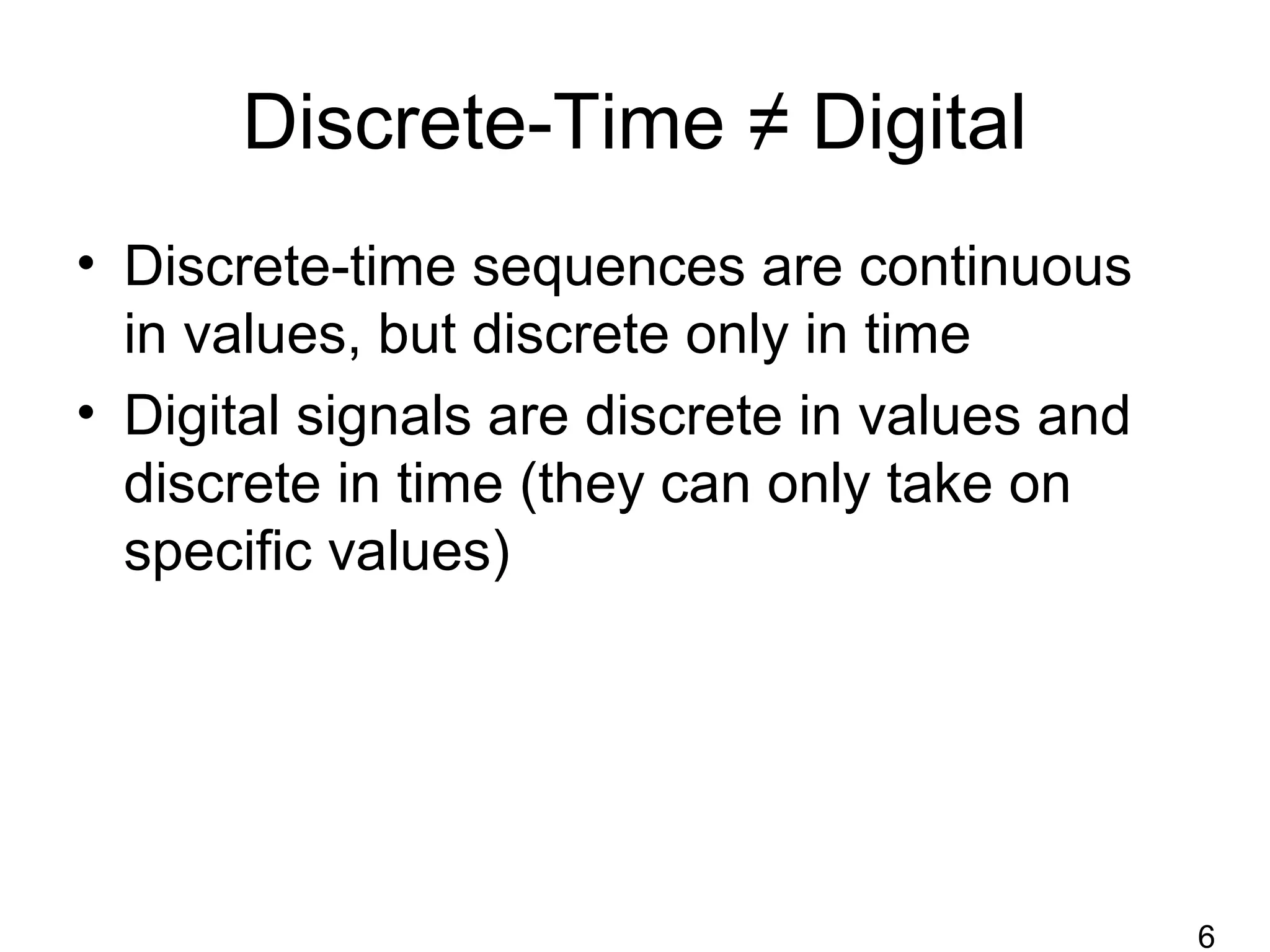 Discrete-Time ≠ Digital

• Discrete-time sequences are continuous in values, but discrete only in time
• Digital signals are discrete in values and discrete in time (they can only take on specific values)

6